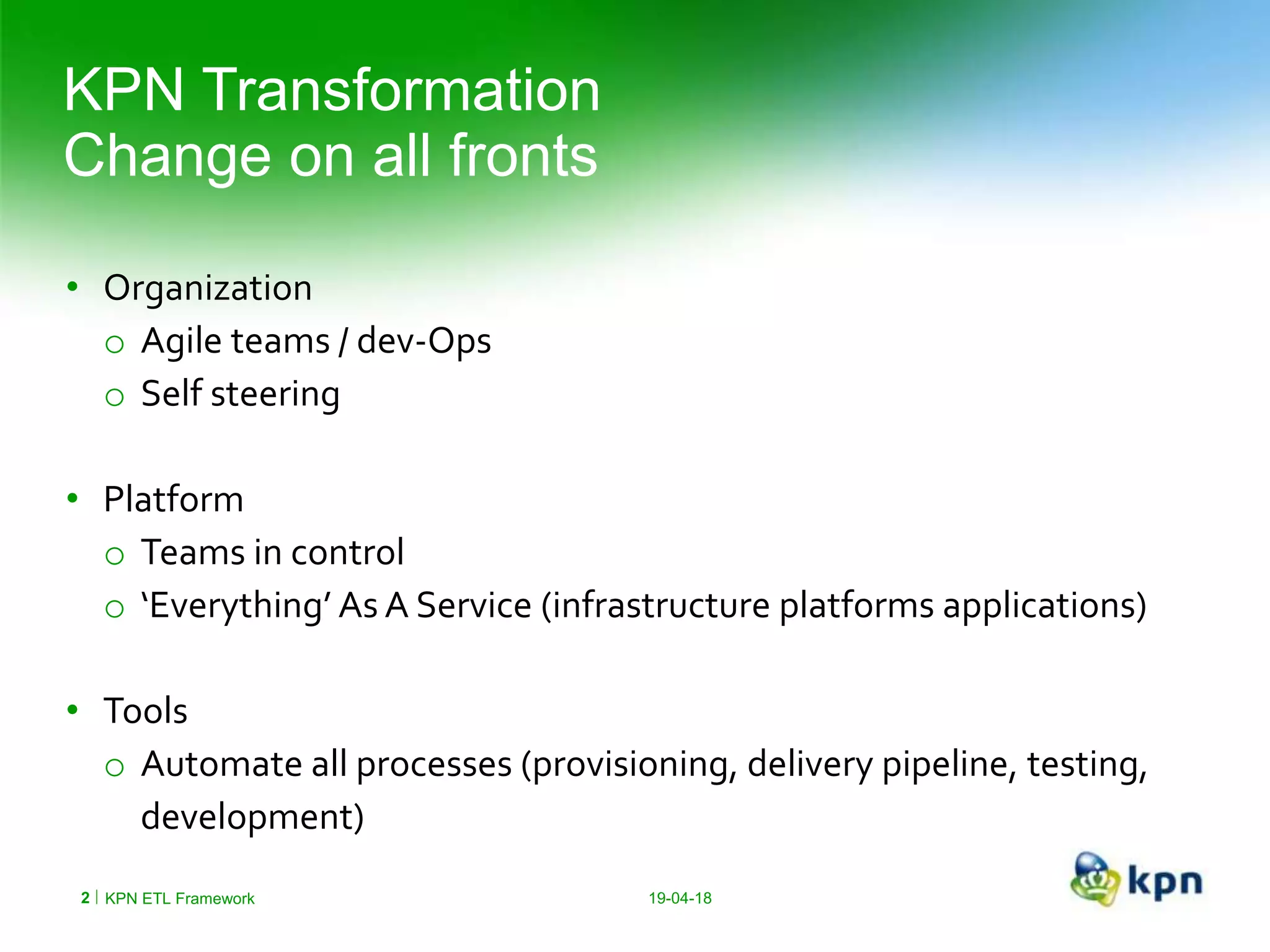 KPN Transformation
Change on all fronts

• Organization
o Agile teams / dev-Ops
o Self steering

• Platform
o Teams in control
o ‘Everything’ As A Service (infrastructure platforms applications)

• Tools
o Automate all processes (provisioning, delivery pipeline, testing, development)

2 | KPN ETL Framework 19-04-18

kpn